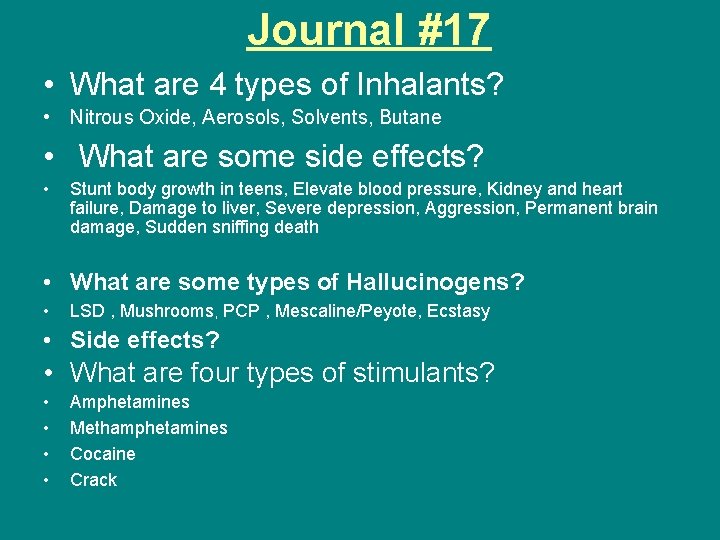 Journal #17

• What are 4 types of Inhalants?
• Nitrous Oxide, Aerosols, Solvents, Butane
• What are some side effects?
• Stunt body growth in teens, Elevate blood pressure, Kidney and heart failure, Damage to liver, Severe depression, Aggression, Permanent brain damage, Sudden sniffing death

• What are some types of Hallucinogens?
• LSD , Mushrooms, PCP , Mescaline/Peyote, Ecstasy
• Side effects?
• What are four types of stimulants?
• Amphetamines
• Methamphetamines
• Cocaine
• Crack